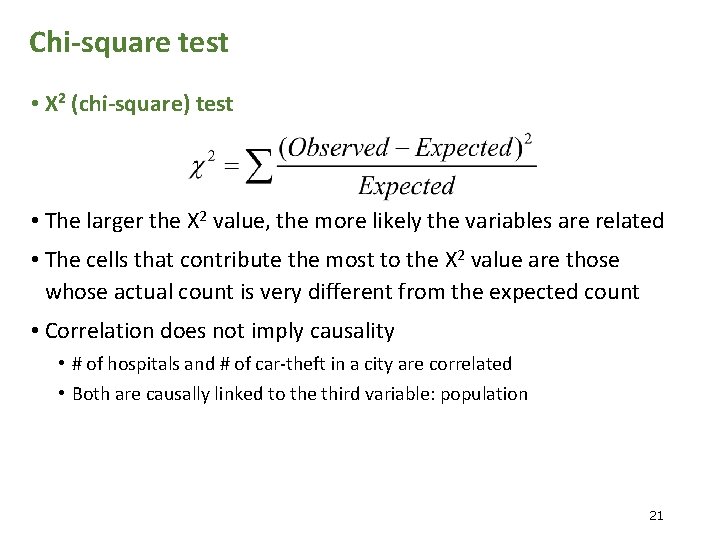 Chi-square test

• $X^2$ (chi-square) test

$\chi^2 = \sum \frac{(Observed - Expected)^2}{Expected}$

• The larger the $X^2$ value, the more likely the variables are related

• The cells that contribute the most to the $X^2$ value are those whose actual count is very different from the expected count

• Correlation does not imply causality

• # of hospitals and # of car-theft in a city are correlated

• Both are causally linked to the third variable: population

21